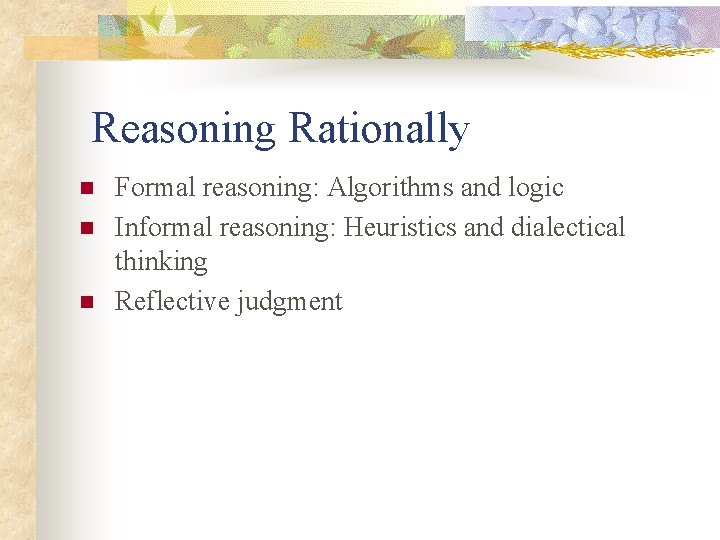 Reasoning Rationally

- Formal reasoning: Algorithms and logic
- Informal reasoning: Heuristics and dialectical thinking
- Reflective judgment